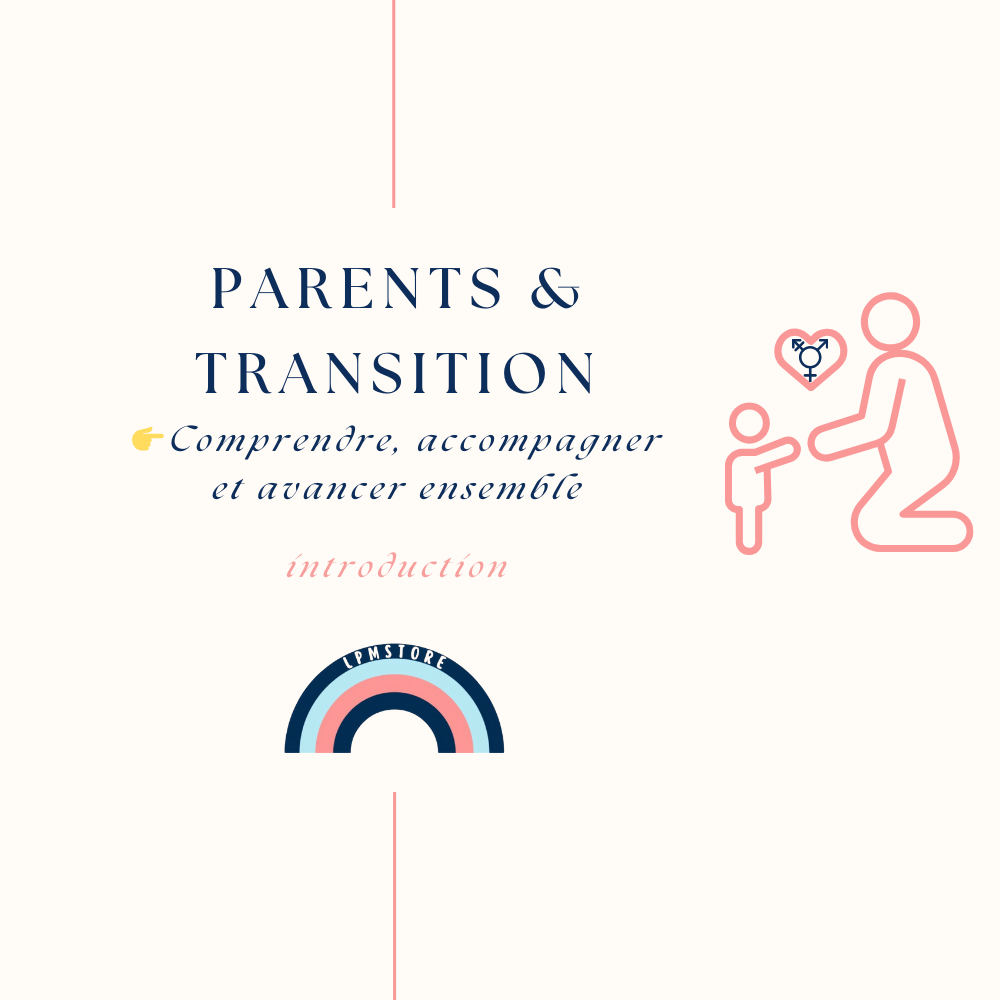 PARENTS & TRANSITION

👉Comprendre, accompagner et avancer ensemble

introduction

LPMSTORE